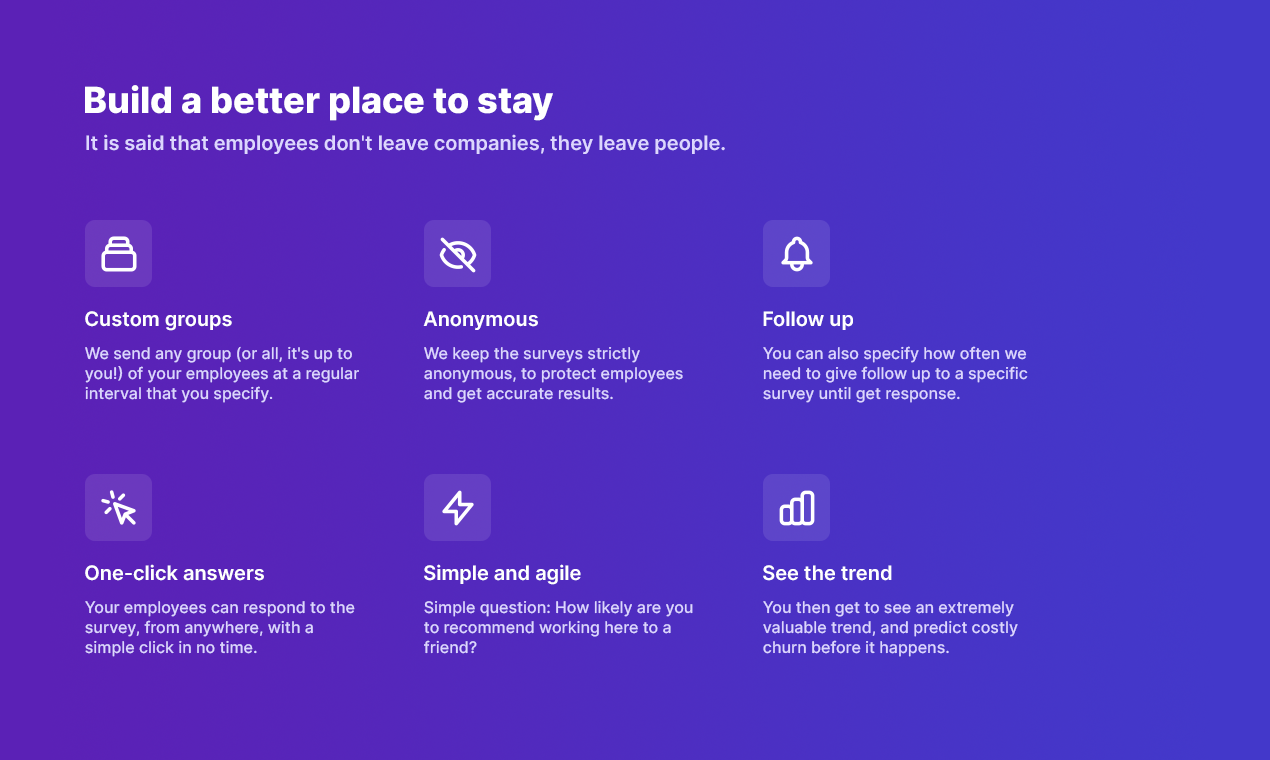 Build a better place to stay

It is said that employees don't leave companies, they leave people.

Custom groups

We send any group (or all, it's up to you!) of your employees at a regular interval that you specify.

Anonymous

We keep the surveys strictly anonymous, to protect employees and get accurate results.

Follow up

You can also specify how often we need to give follow up to a specific survey until get response.

One-click answers

Your employees can respond to the survey, from anywhere, with a simple click in no time.

Simple and agile

Simple question: How likely are you to recommend working here to a friend?

See the trend

You then get to see an extremely valuable trend, and predict costly churn before it happens.